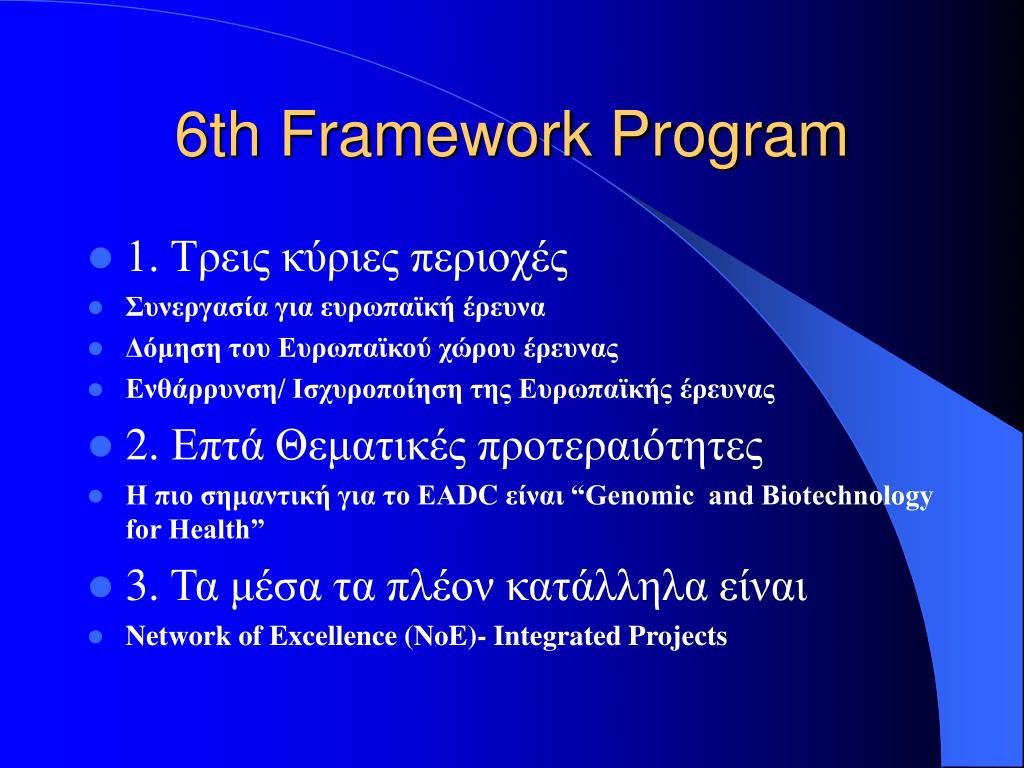 6th Framework Program

1. Τρεις κύριες περιοχές
Συνεργασία για ευρωπαϊκή έρευνα
Δόμηση του Ευρωπαϊκού χώρου έρευνας
Ενθάρρυνση/ Ισχυροποίηση της Ευρωπαϊκής έρευνας

2. Επτά Θεματικές προτεραιότητες
Η πιο σημαντική για το EADC είναι “Genomic and Biotechnology for Health”

3. Τα μέσα τα πλέον κατάλληλα είναι
Network of Excellence (NoE)- Integrated Projects